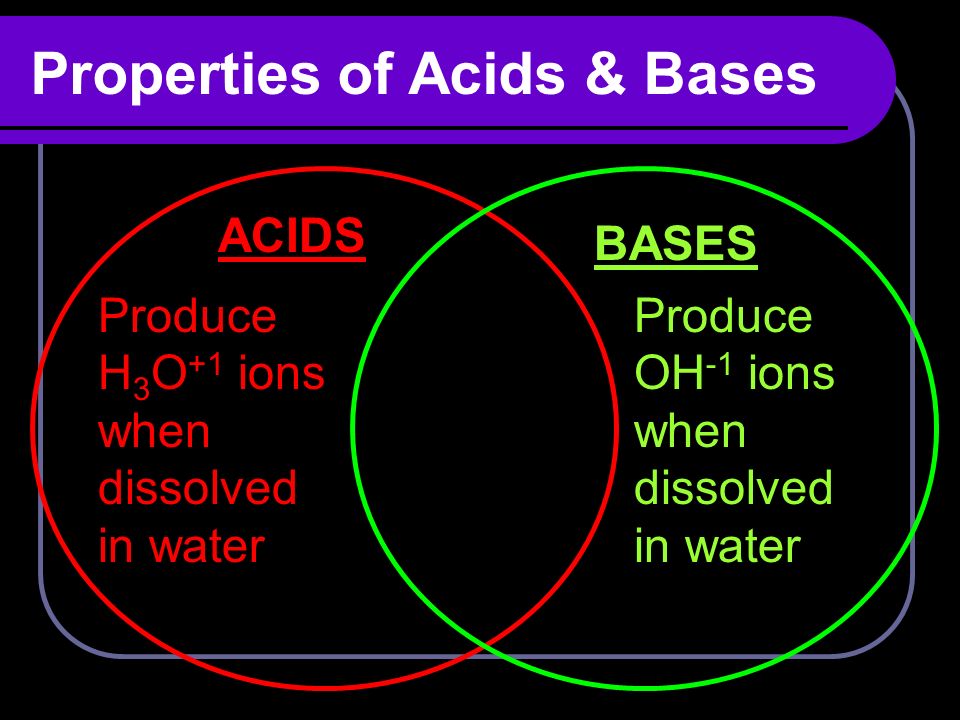 Properties of Acids & Bases

ACIDS

Produce $H_3O^{+1}$ ions when dissolved in water

BASES

Produce $OH^{-1}$ ions when dissolved in water